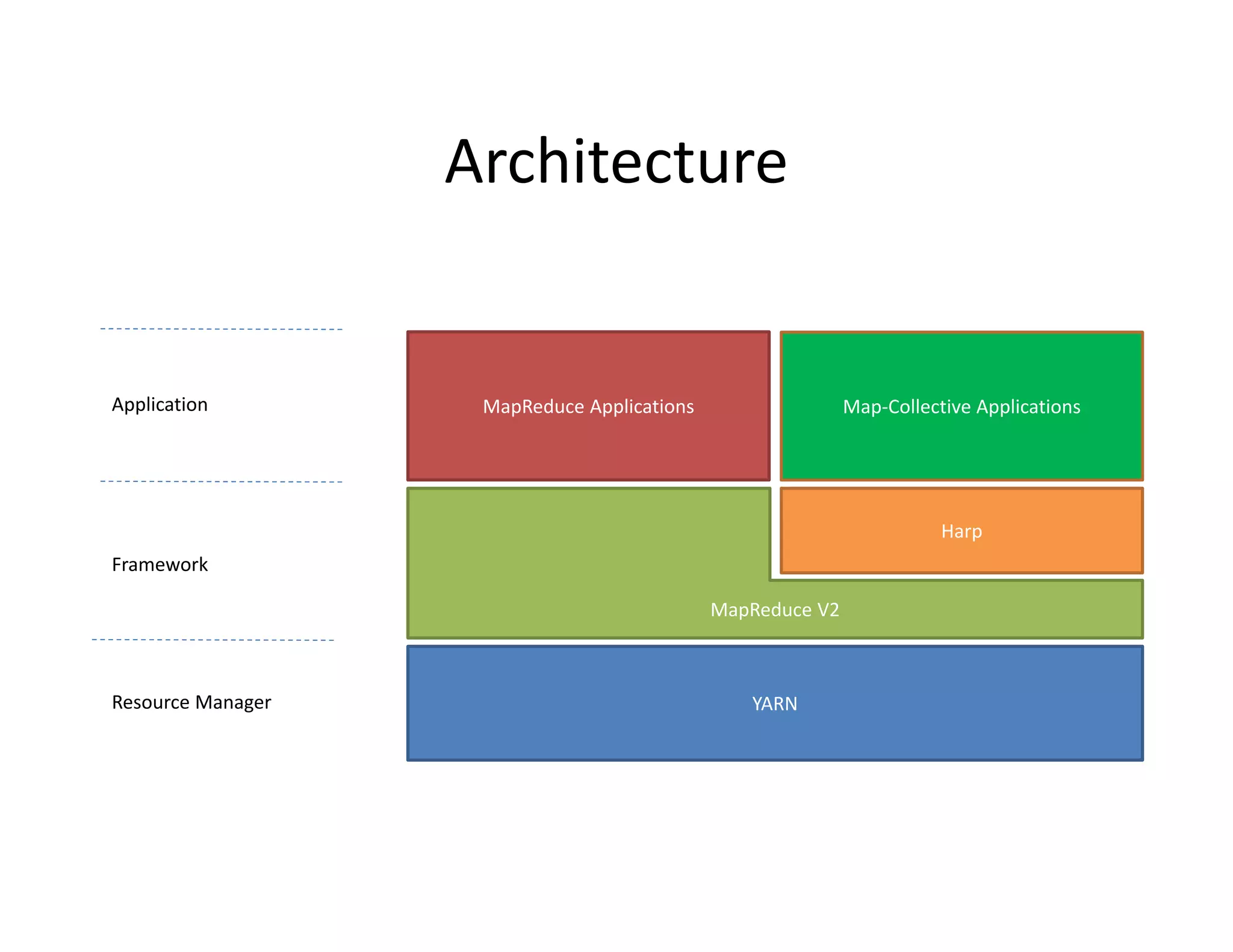 Architecture

Application

MapReduce Applications

Map-Collective Applications

Framework

Harp

MapReduce V2

Resource Manager

YARN